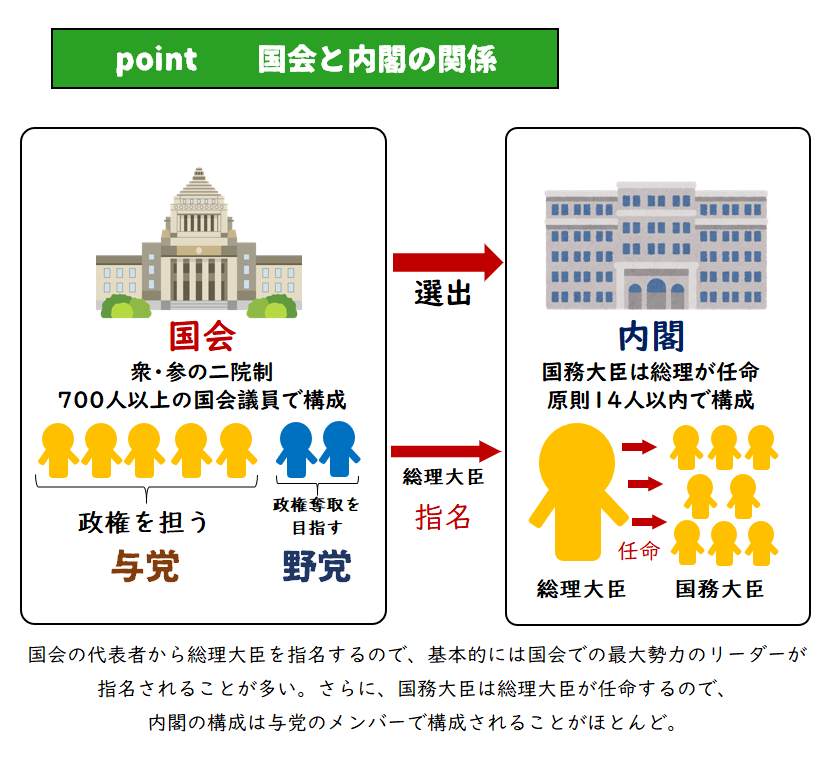 point　国会と内閣の関係

国会
衆・参の二院制
700人以上の国会議員で構成

政権を担う
与党

政権奪取を目指す
野党

選出

総理大臣
指名

内閣
国務大臣は総理が任命
原則14人以内で構成

任命
総理大臣
国務大臣

国会の代表者から総理大臣を指名するので、基本的には国会での最大勢力のリーダーが指名されることが多い。さらに、国務大臣は総理大臣が任命するので、内閣の構成は与党のメンバーで構成されることがほとんど。